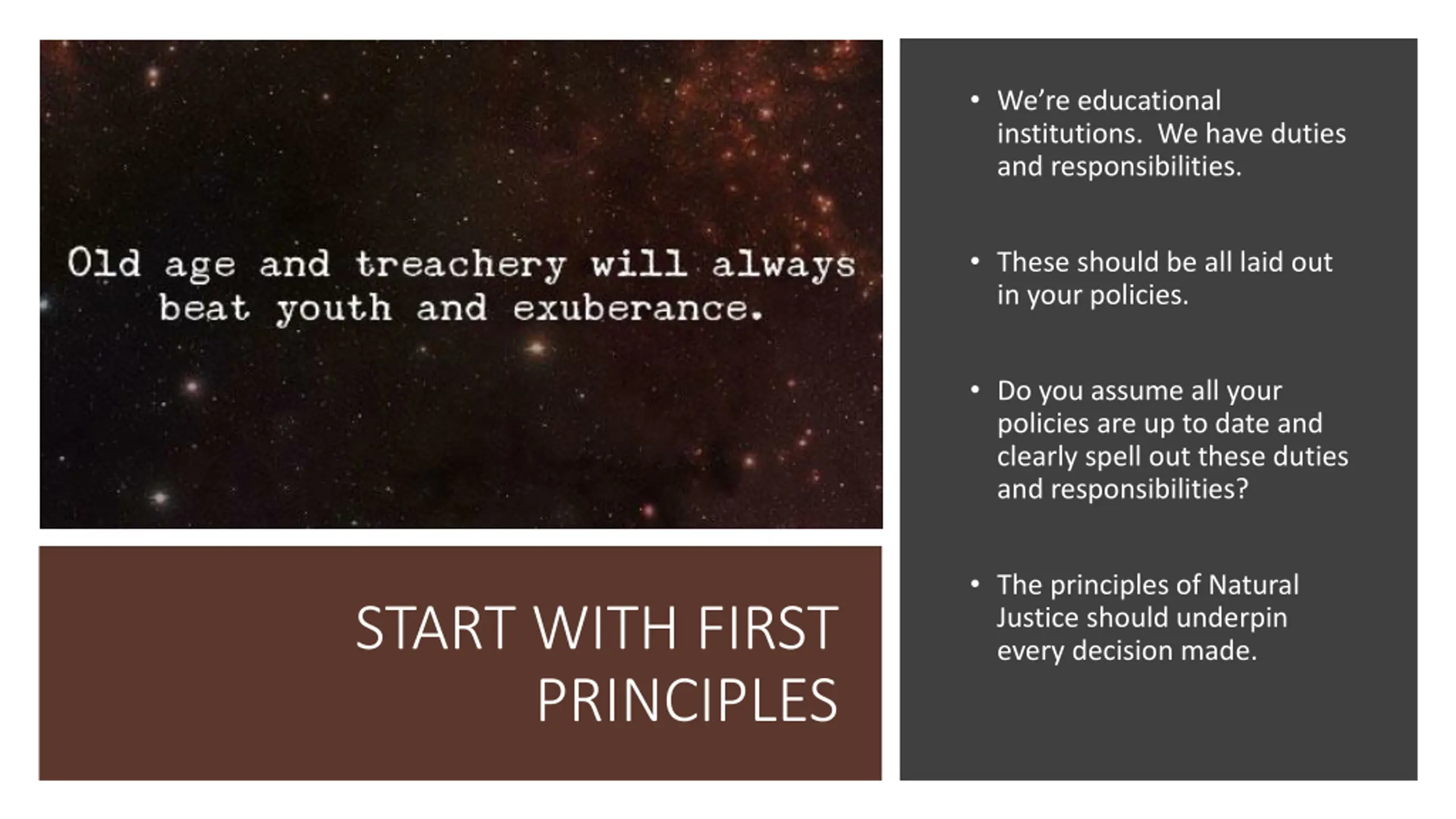 Old age and treachery will always beat youth and exuberance.

START WITH FIRST PRINCIPLES

• We're educational institutions. We have duties and responsibilities.

• These should be all laid out in your policies.

• Do you assume all your policies are up to date and clearly spell out these duties and responsibilities?

• The principles of Natural Justice should underpin every decision made.